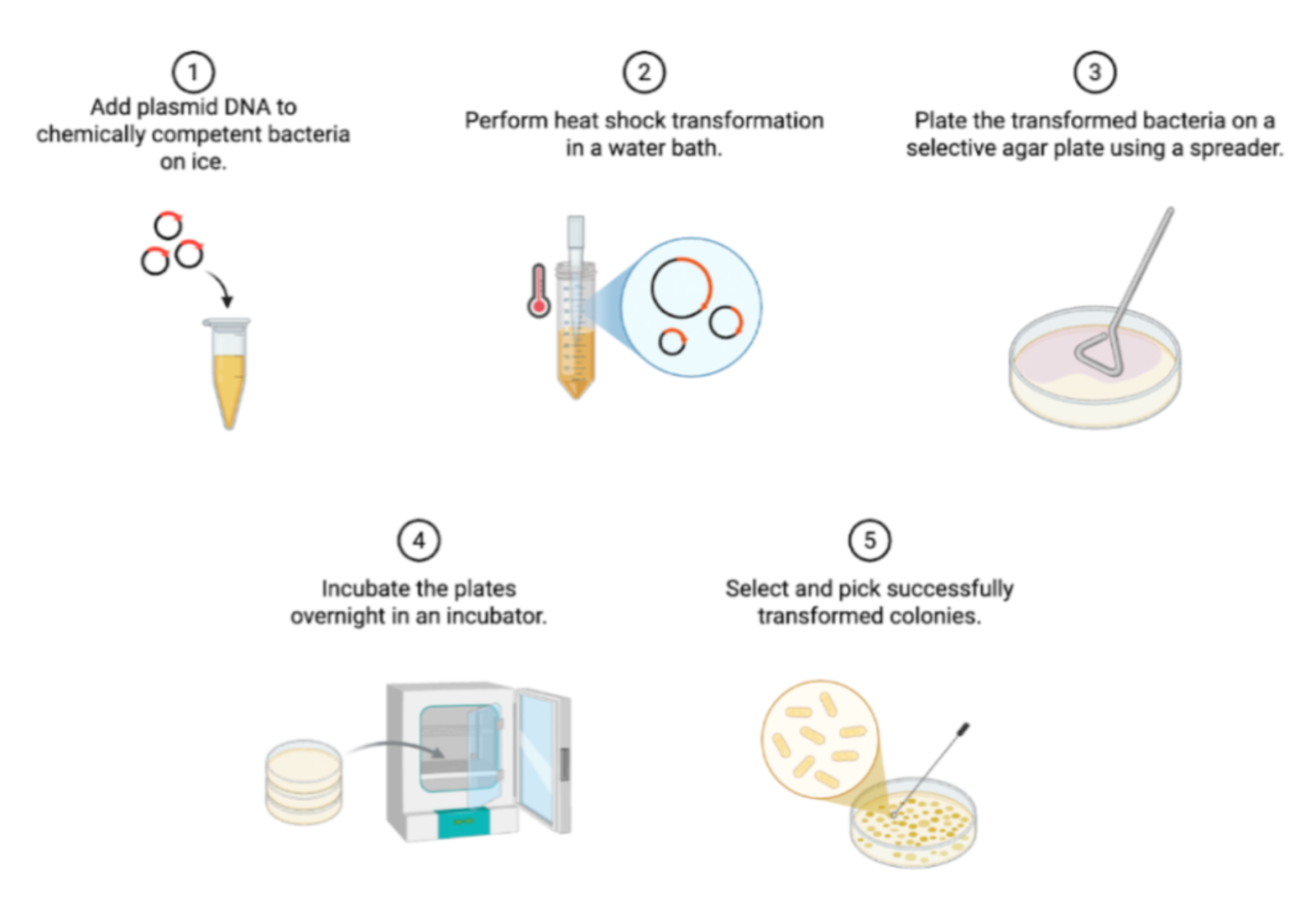 1
Add plasmid DNA to chemically competent bacteria on ice.

2
Perform heat shock transformation in a water bath.

3
Plate the transformed bacteria on a selective agar plate using a spreader.

4
Incubate the plates overnight in an incubator.

5
Select and pick successfully transformed colonies.